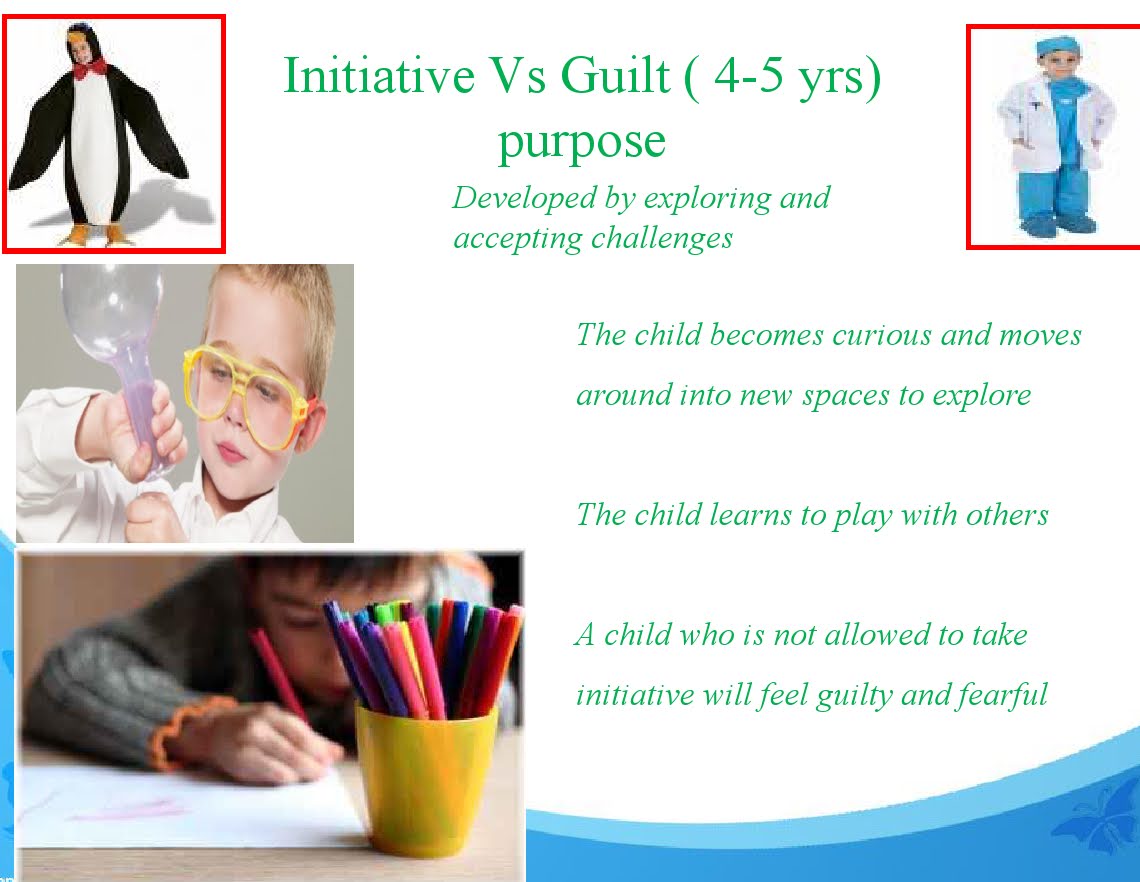 Initiative Vs Guilt ( 4-5 yrs)
purpose

Developed by exploring and accepting challenges

The child becomes curious and moves around into new spaces to explore

The child learns to play with others

A child who is not allowed to take initiative will feel guilty and fearful